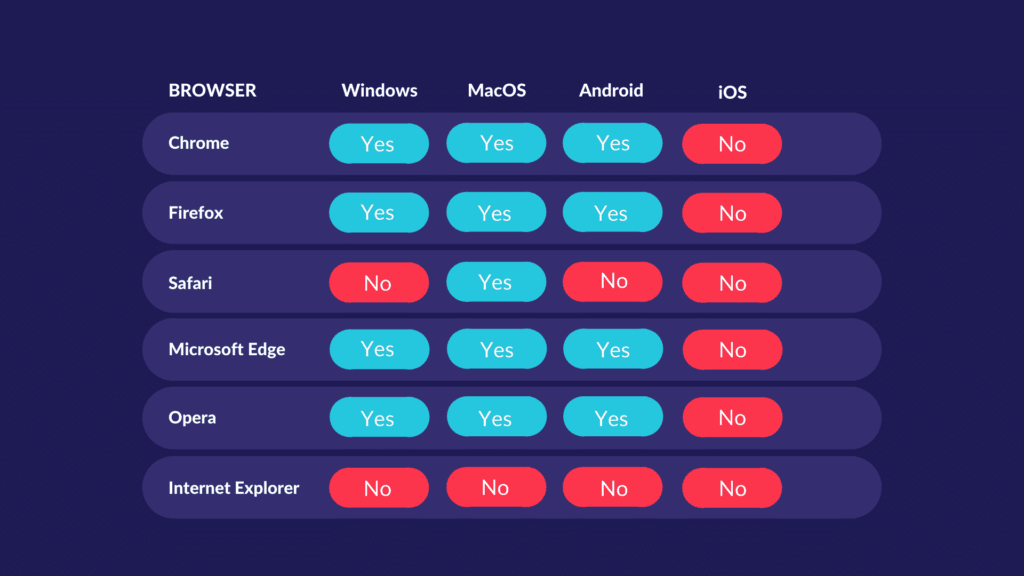 | BROWSER | Windows | MacOS | Android | iOS |
|---|---|---|---|---|
| Chrome | Yes | Yes | Yes | No |
| Firefox | Yes | Yes | Yes | No |
| Safari | No | Yes | No | No |
| Microsoft Edge | Yes | Yes | Yes | No |
| Opera | Yes | Yes | Yes | No |
| Internet Explorer | No | No | No | No |